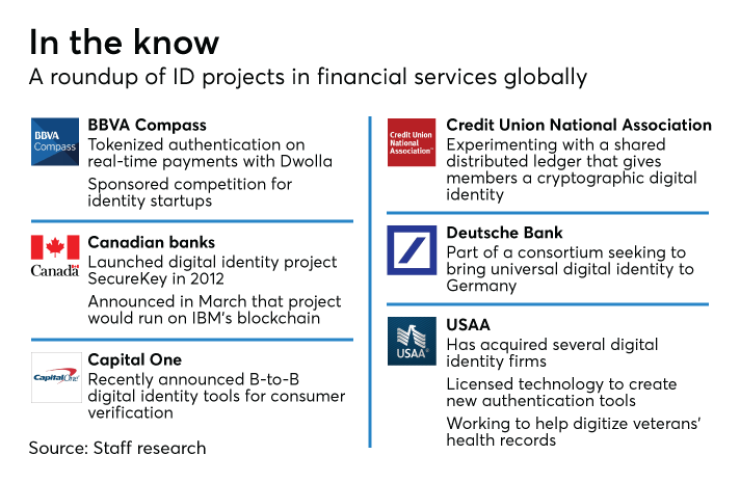 In the know

A roundup of ID projects in financial services globally

BBVA Compass

BBVA Compass

Tokenized authentication on real-time payments with Dwolla

Sponsored competition for identity startups

Canada

Canadian banks

Launched digital identity project SecureKey in 2012

Announced in March that project would run on IBM's blockchain

Capital One

Capital One

Recently announced B-to-B digital identity tools for consumer verification

Source: Staff research

Credit Union National Association

Credit Union National Association

Experimenting with a shared distributed ledger that gives members a cryptographic digital identity

Deutsche Bank

Part of a consortium seeking to bring universal digital identity to Germany

USAA

USAA

Has acquired several digital identity firms

Licensed technology to create new authentication tools

Working to help digitize veterans' health records